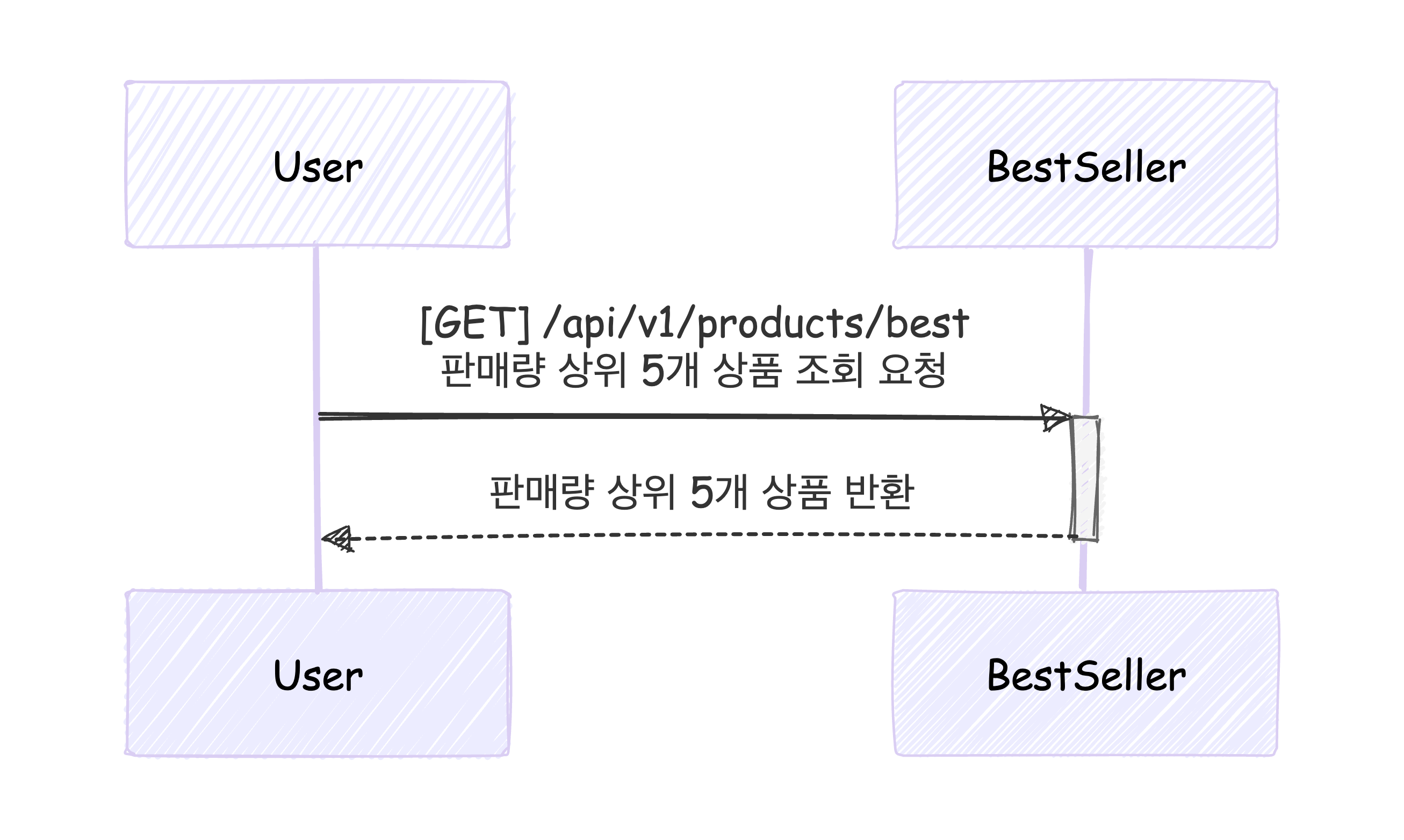 User

BestSeller

[GET] /api/v1/products/best
판매량 상위 5개 상품 조회 요청

판매량 상위 5개 상품 반환

User

BestSeller